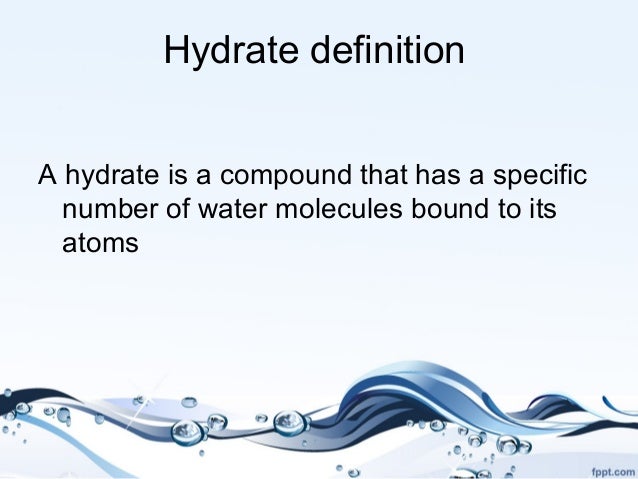 Hydrate definition

A hydrate is a compound that has a specific number of water molecules bound to its atoms

fppt.com